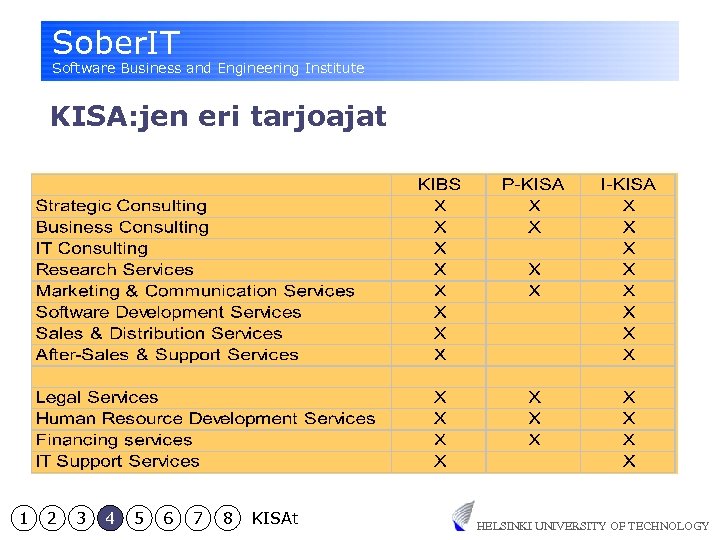 SoberIT
Software Business and Engineering Institute

KISA:jen eri tarjoajat

| | KIBS | P-KISA | I-KISA |
|---|---|---|---|
| Strategic Consulting | X | X | X |
| Business Consulting | X | X | X |
| IT Consulting | X | | X |
| Research Services | X | X | X |
| Marketing & Communication Services | X | X | X |
| Software Development Services | X | | X |
| Sales & Distribution Services | X | | X |
| After-Sales & Support Services | X | | X |
| | | | |
| Legal Services | X | X | X |
| Human Resource Development Services | X | X | X |
| Financing services | X | X | X |
| IT Support Services | X | | X |

1 2 3 4 5 6 7 8 KISAt

HELSINKI UNIVERSITY OF TECHNOLOGY